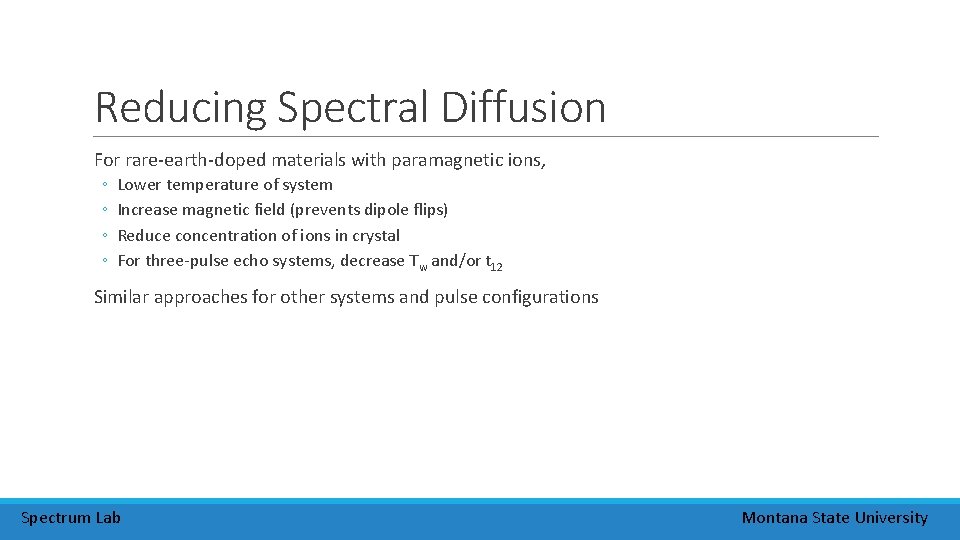 Reducing Spectral Diffusion

For rare-earth-doped materials with paramagnetic ions,

◦ Lower temperature of system
◦ Increase magnetic field (prevents dipole flips)
◦ Reduce concentration of ions in crystal
◦ For three-pulse echo systems, decrease $T_w$ and/or $t_{12}$

Similar approaches for other systems and pulse configurations

Spectrum Lab

Montana State University